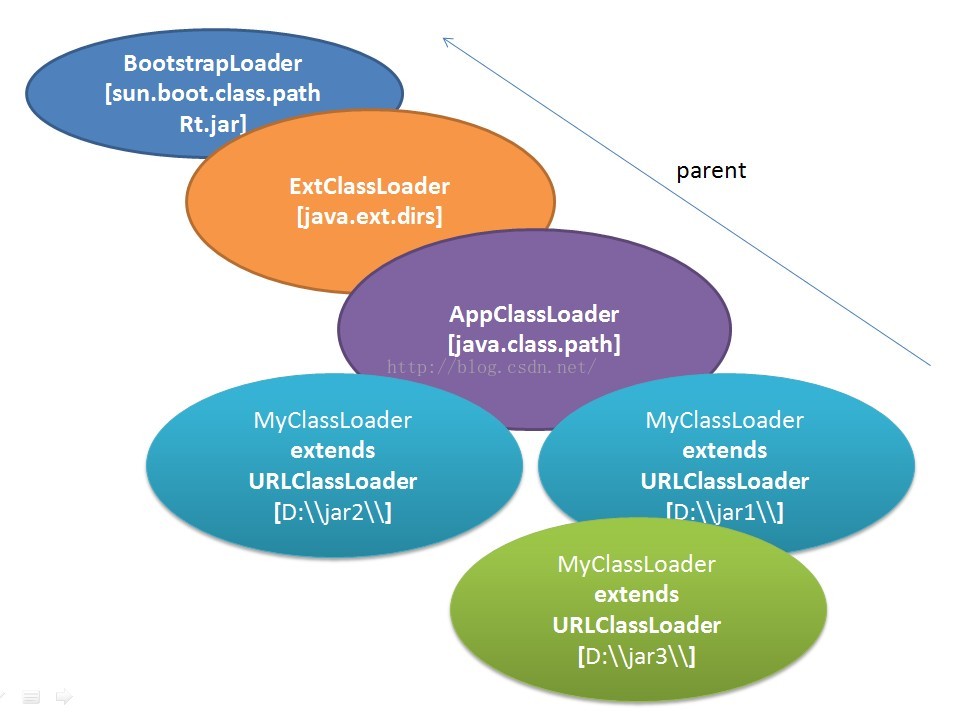 BootstrapLoader
[sun.boot.class.path
Rt.jar]

ExtClassLoader
[java.ext.dirs]

parent

AppClassLoader
[java.class.path]

http://blog.csdn.net/

MyClassLoader
extends
URLClassLoader
[D:\\jar2\\]

MyClassLoader
extends
URLClassLoader
[D:\\jar1\\]

MyClassLoader
extends
URLClassLoader
[D:\\jar3\\]